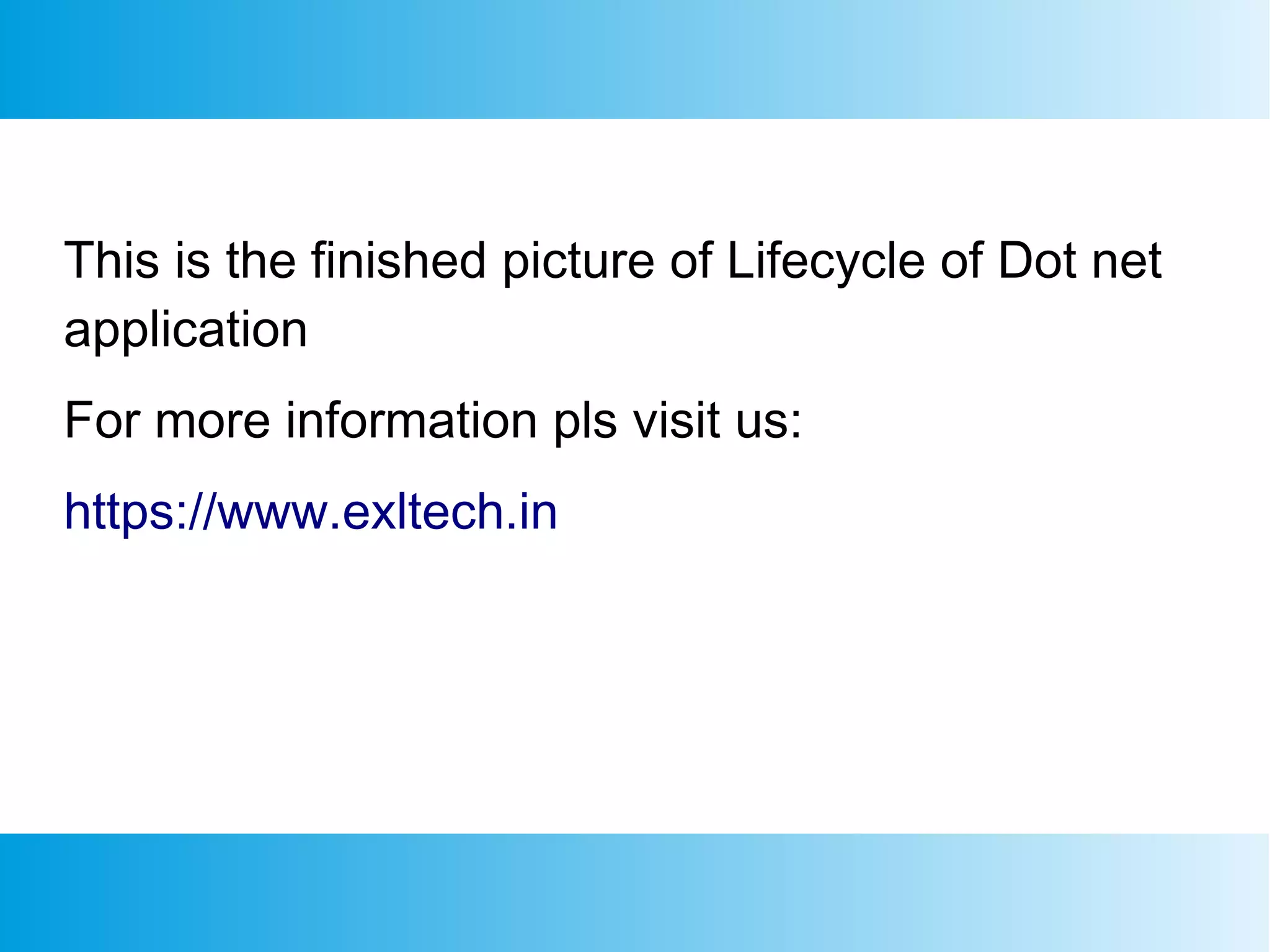 This is the finished picture of Lifecycle of Dot net application

For more information pls visit us:

https://www.exltech.in